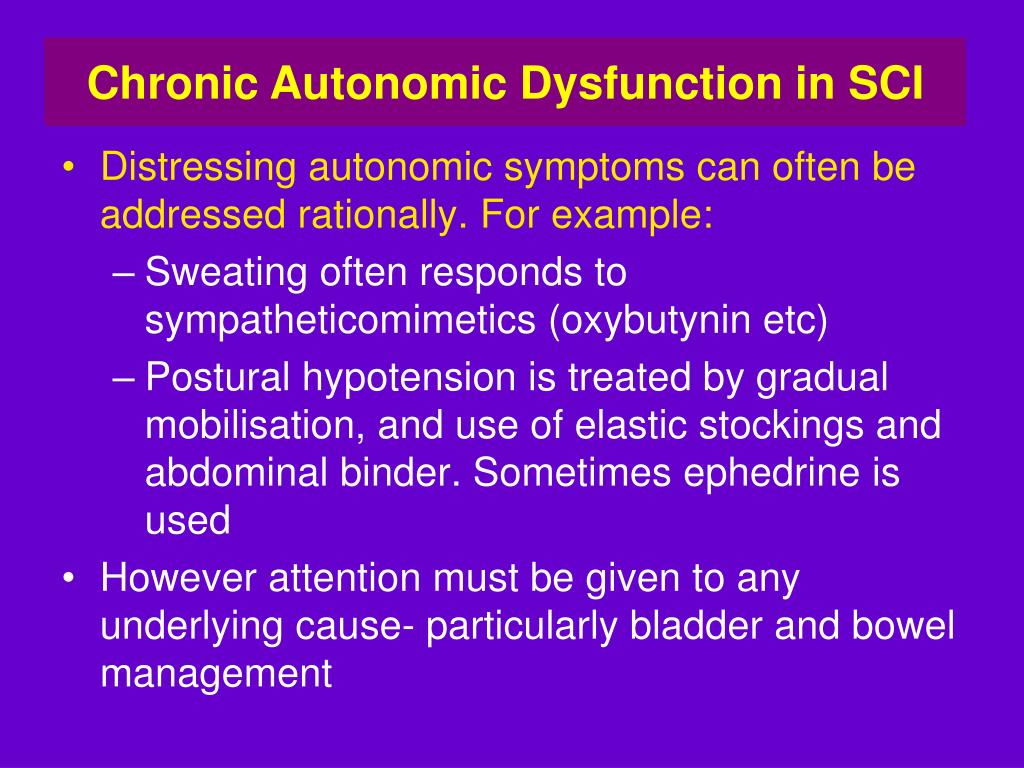 Chronic Autonomic Dysfunction in SCI

• Distressing autonomic symptoms can often be addressed rationally. For example:
– Sweating often responds to sympatheticomimetics (oxybutynin etc)
– Postural hypotension is treated by gradual mobilisation, and use of elastic stockings and abdominal binder. Sometimes ephedrine is used
• However attention must be given to any underlying cause- particularly bladder and bowel management